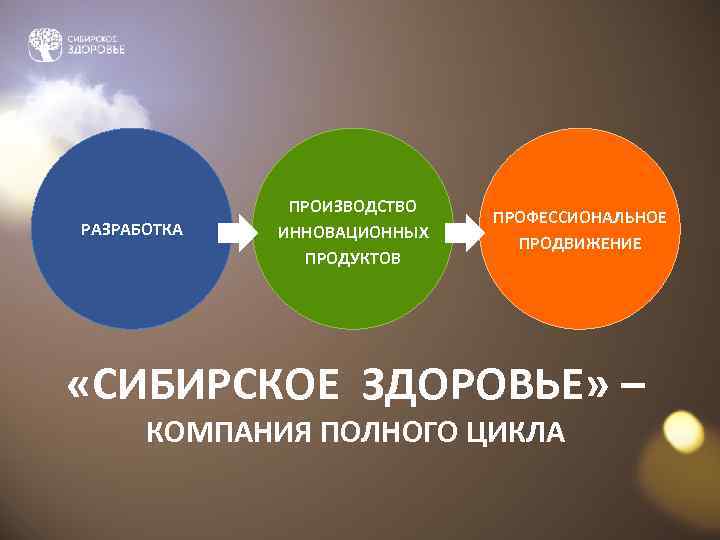 СИБИРСКОЕ ЗДОРОВЬЕ

РАЗРАБОТКА

ПРОИЗВОДСТВО ИННОВАЦИОННЫХ ПРОДУКТОВ

ПРОФЕССИОНАЛЬНОЕ ПРОДВИЖЕНИЕ

«СИБИРСКОЕ ЗДОРОВЬЕ» – КОМПАНИЯ ПОЛНОГО ЦИКЛА